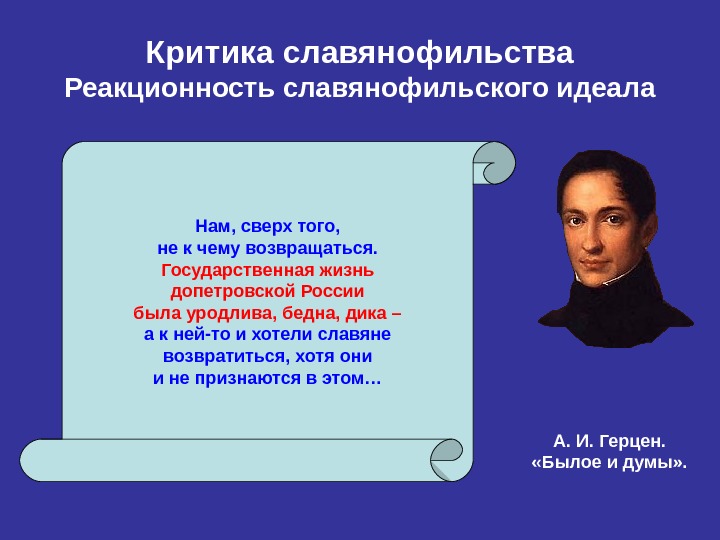 Критика славянофильства
Реакционность славянофильского идеала

Нам, сверх того,
не к чему возвращаться.
Государственная жизнь
допетровской России
была уродлива, бедна, дика –
а к ней-то и хотели славяне
возвратиться, хотя они
и не признаются в этом…

А. И. Герцен.
«Былое и думы».